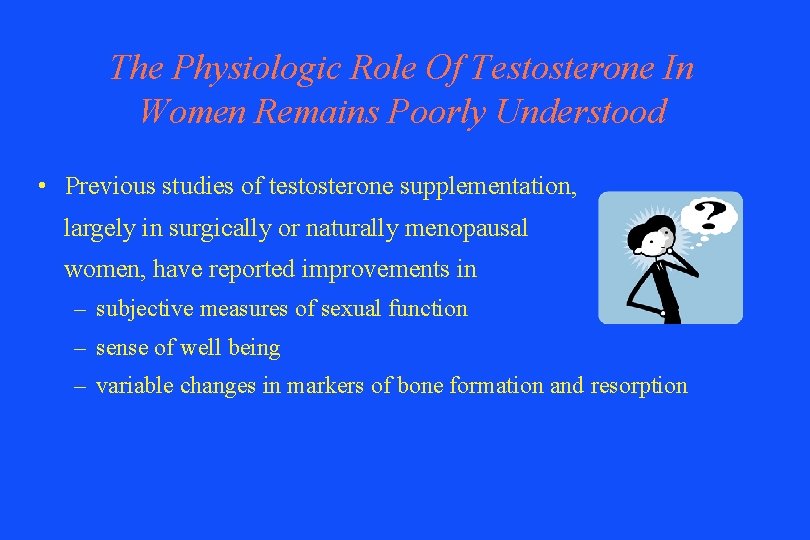 The Physiologic Role Of Testosterone In Women Remains Poorly Understood

• Previous studies of testosterone supplementation, largely in surgically or naturally menopausal women, have reported improvements in
– subjective measures of sexual function
– sense of well being
– variable changes in markers of bone formation and resorption

?